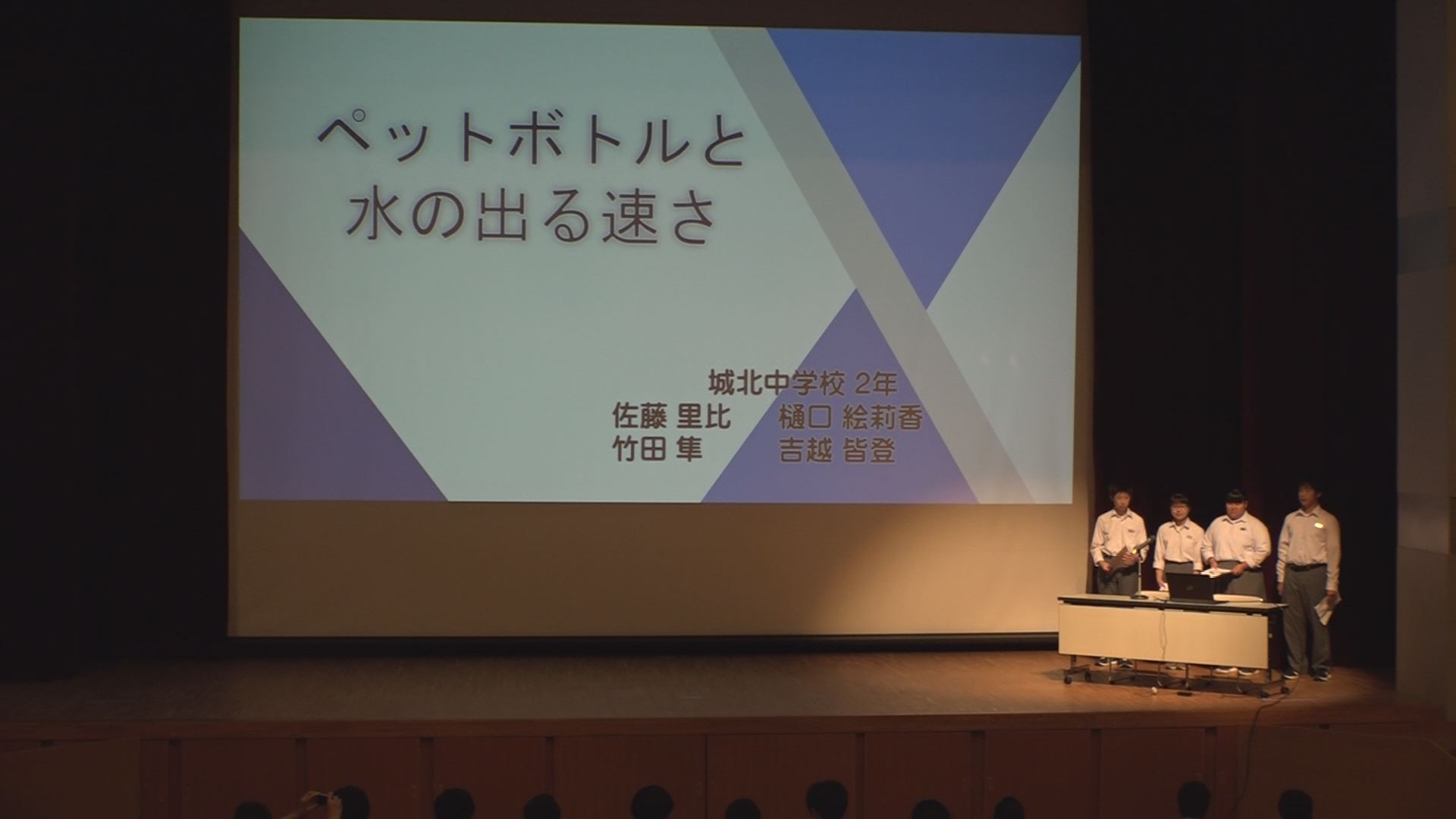 ペットボトルと
水の出る速さ

城北中学校 2年
佐藤 里比　樋口 絵莉香
竹田 隼　吉越 皆登